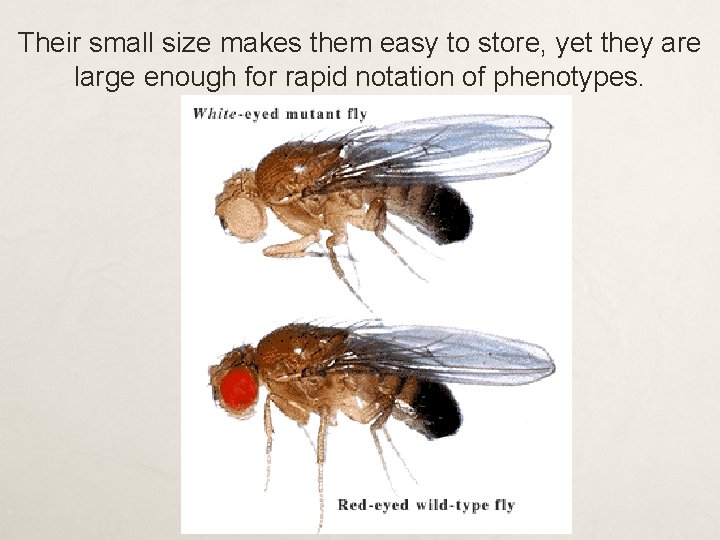 Their small size makes them easy to store, yet they are large enough for rapid notation of phenotypes.

White-eyed mutant fly

Red-eyed wild-type fly